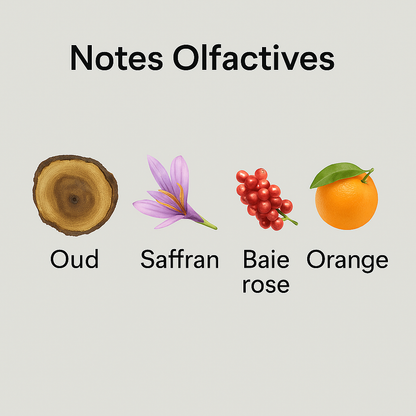 Notes Olfactives

Oud

Saffran

Baie rose

Orange